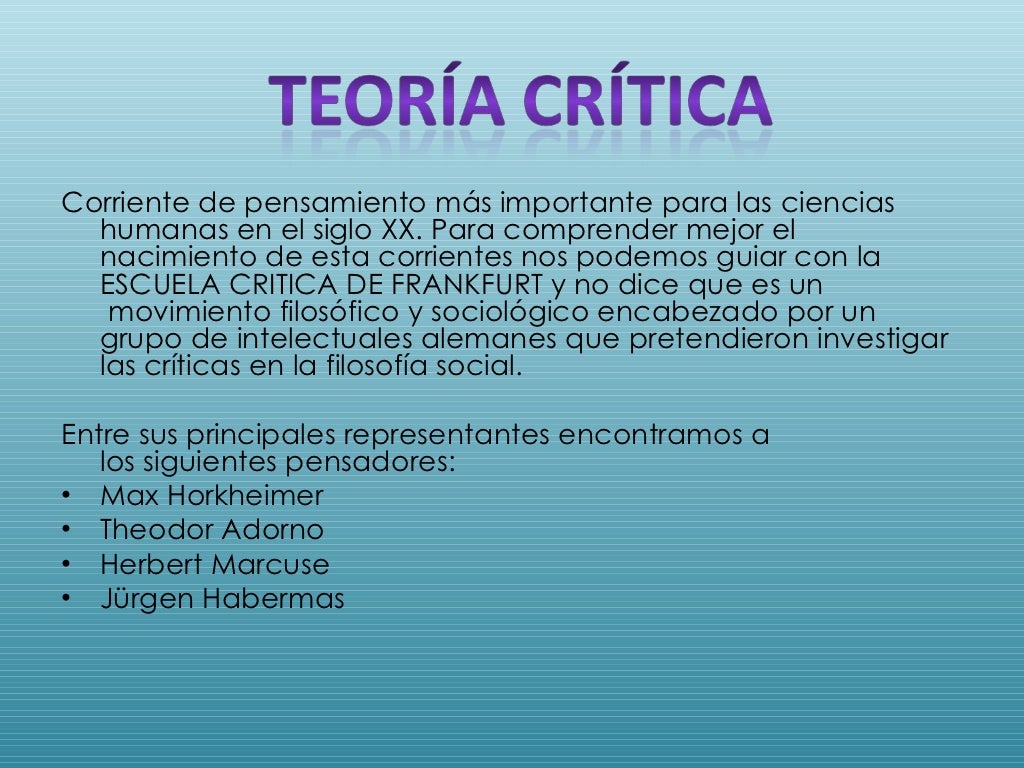 TEORÍA CRÍTICA

Corriente de pensamiento más importante para las ciencias humanas en el siglo XX. Para comprender mejor el nacimiento de esta corrientes nos podemos guiar con la ESCUELA CRITICA DE FRANKFURT y no dice que es un movimiento filosófico y sociológico encabezado por un grupo de intelectuales alemanes que pretendieron investigar las críticas en la filosofía social.

Entre sus principales representantes encontramos a los siguientes pensadores:
• Max Horkheimer
• Theodor Adorno
• Herbert Marcuse
• Jürgen Habermas